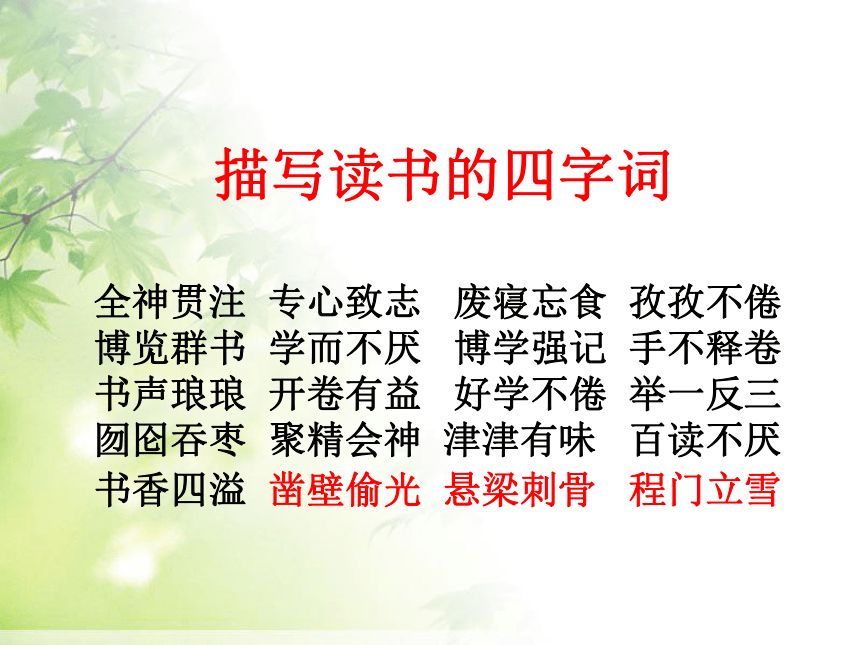 描写读书的四字词

全神贯注 专心致志 废寝忘食 孜孜不倦
博览群书 学而不厌 博学强记 手不释卷
书声琅琅 开卷有益 好学不倦 举一反三
囫囵吞枣 聚精会神 津津有味 百读不厌
书香四溢 凿壁偷光 悬梁刺骨 程门立雪